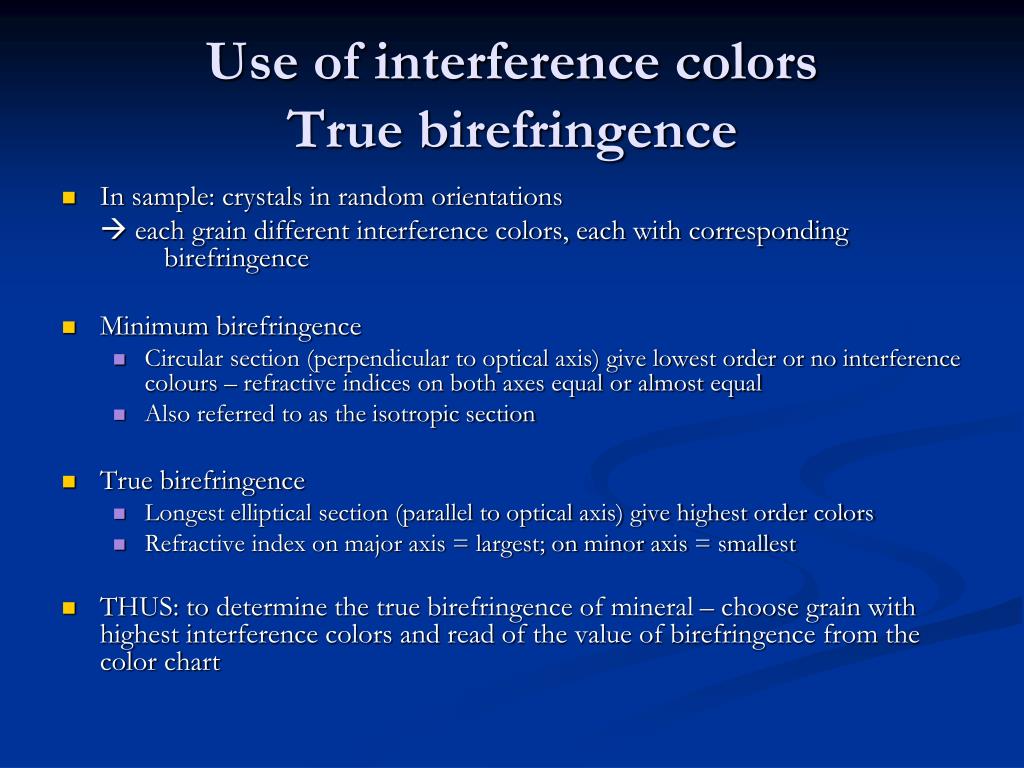 Use of interference colors
True birefringence

- In sample: crystals in random orientations
→ each grain different interference colors, each with corresponding birefringence

- Minimum birefringence
  - Circular section (perpendicular to optical axis) give lowest order or no interference colours – refractive indices on both axes equal or almost equal
  - Also referred to as the isotropic section

- True birefringence
  - Longest elliptical section (parallel to optical axis) give highest order colors
  - Refractive index on major axis = largest; on minor axis = smallest

- THUS: to determine the true birefringence of mineral – choose grain with highest interference colors and read of the value of birefringence from the color chart